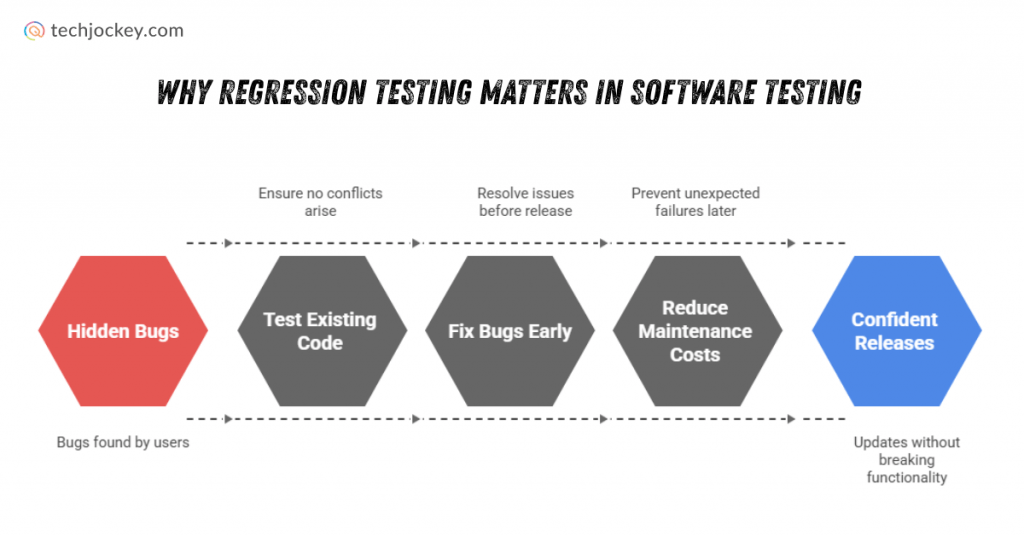 techjockey.com

WHY REGRESSION TESTING MATTERS IN SOFTWARE TESTING

Ensure no conflicts arise

Resolve issues before release

Prevent unexpected failures later

Hidden Bugs

Test Existing Code

Fix Bugs Early

Reduce Maintenance Costs

Confident Releases

Bugs found by users

Updates without breaking functionality